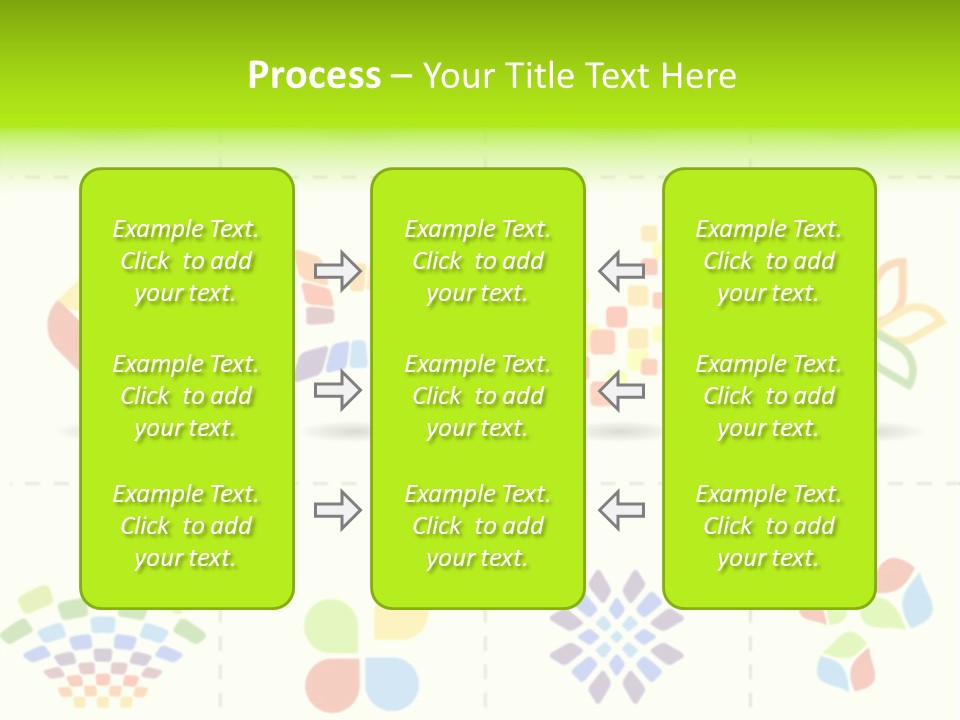 Process – Your Title Text Here

Example Text. Click to add your text.

Example Text. Click to add your text.

Example Text. Click to add your text.

Example Text. Click to add your text.

Example Text. Click to add your text.

Example Text. Click to add your text.

Example Text. Click to add your text.

Example Text. Click to add your text.

Example Text. Click to add your text.